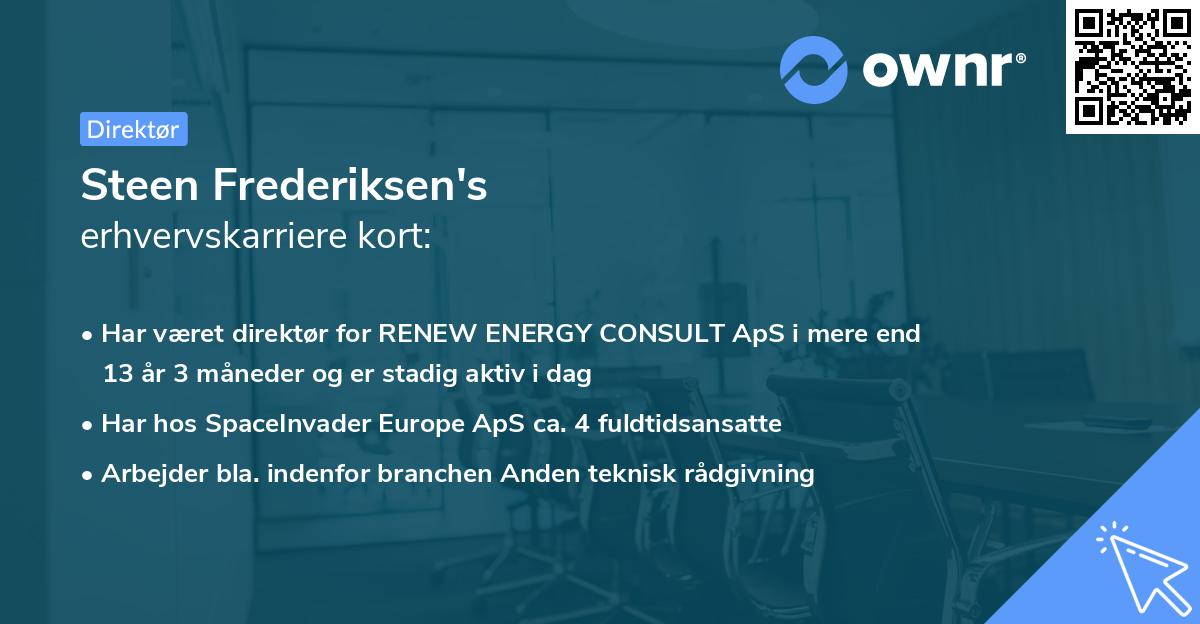 ownr®

Direktør

Steen Frederiksen's
erhvervskarriere kort:

• Har været direktør for RENEW ENERGY CONSULT ApS i mere end 13 år 3 måneder og er stadig aktiv i dag
• Har hos SpaceInvader Europe ApS ca. 4 fuldtidsansatte
• Arbejder bla. indenfor branchen Anden teknisk rådgivning